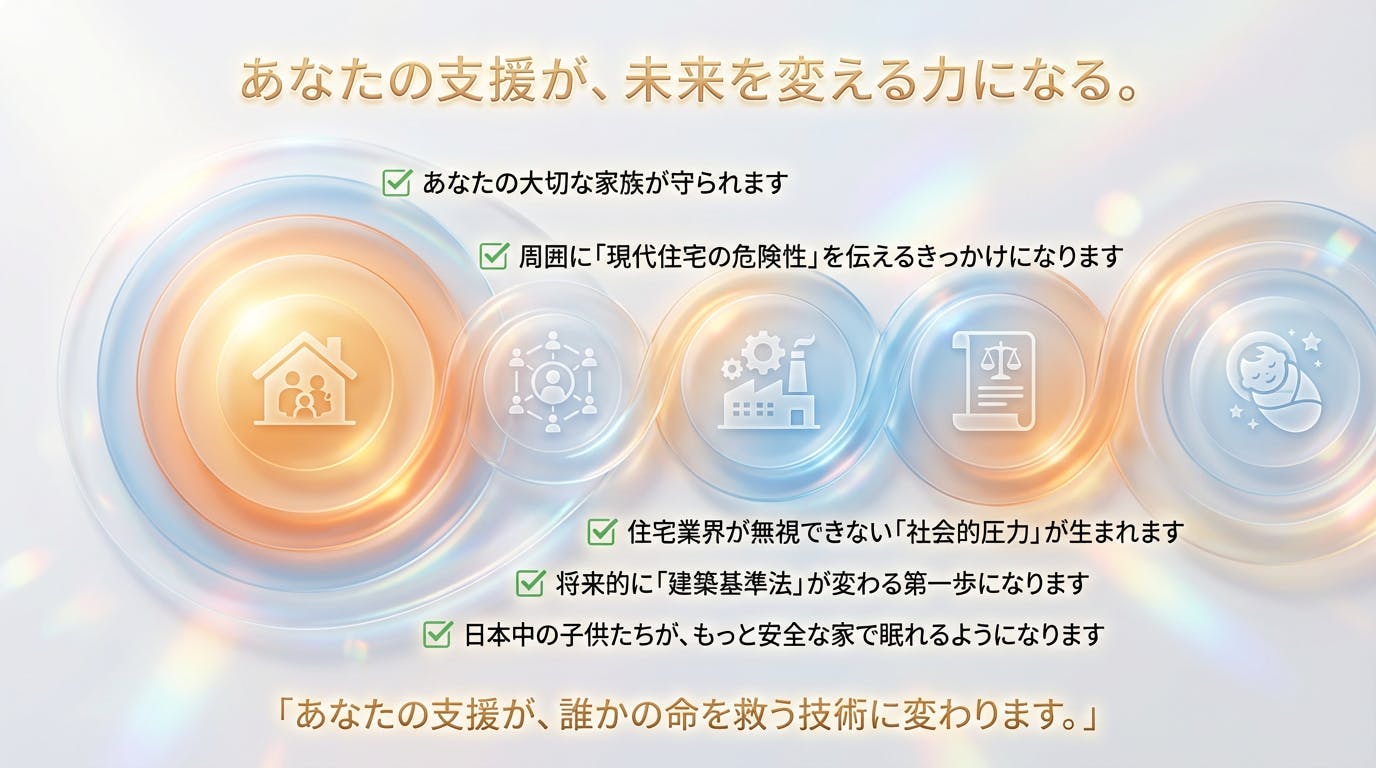 あなたの支援が、未来を変える力になる。

あなたの大切な家族が守られます

周囲に「現代住宅の危険性」を伝えるきっかけになります

住宅業界が無視できない「社会的圧力」が生まれます

将来的に「建築基準法」が変わる第一歩になります

日本中の子供たちが、もっと安全な家で眠れるようになります

「あなたの支援が、誰かの命を救う技術に変わります。」